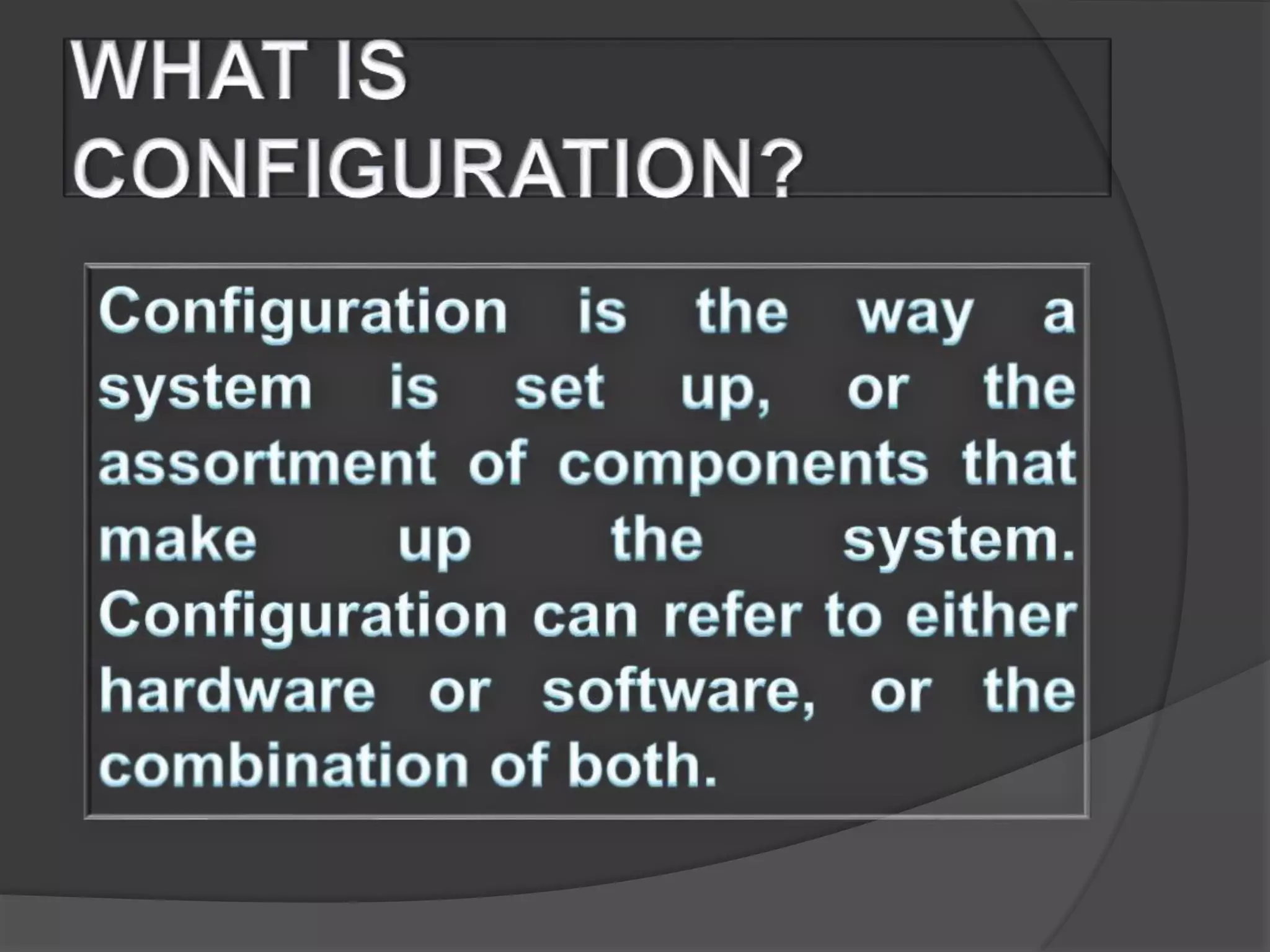 WHAT IS CONFIGURATION?

Configuration is the way a system is set up, or the assortment of components that make up the system. Configuration can refer to either hardware or software, or the combination of both.